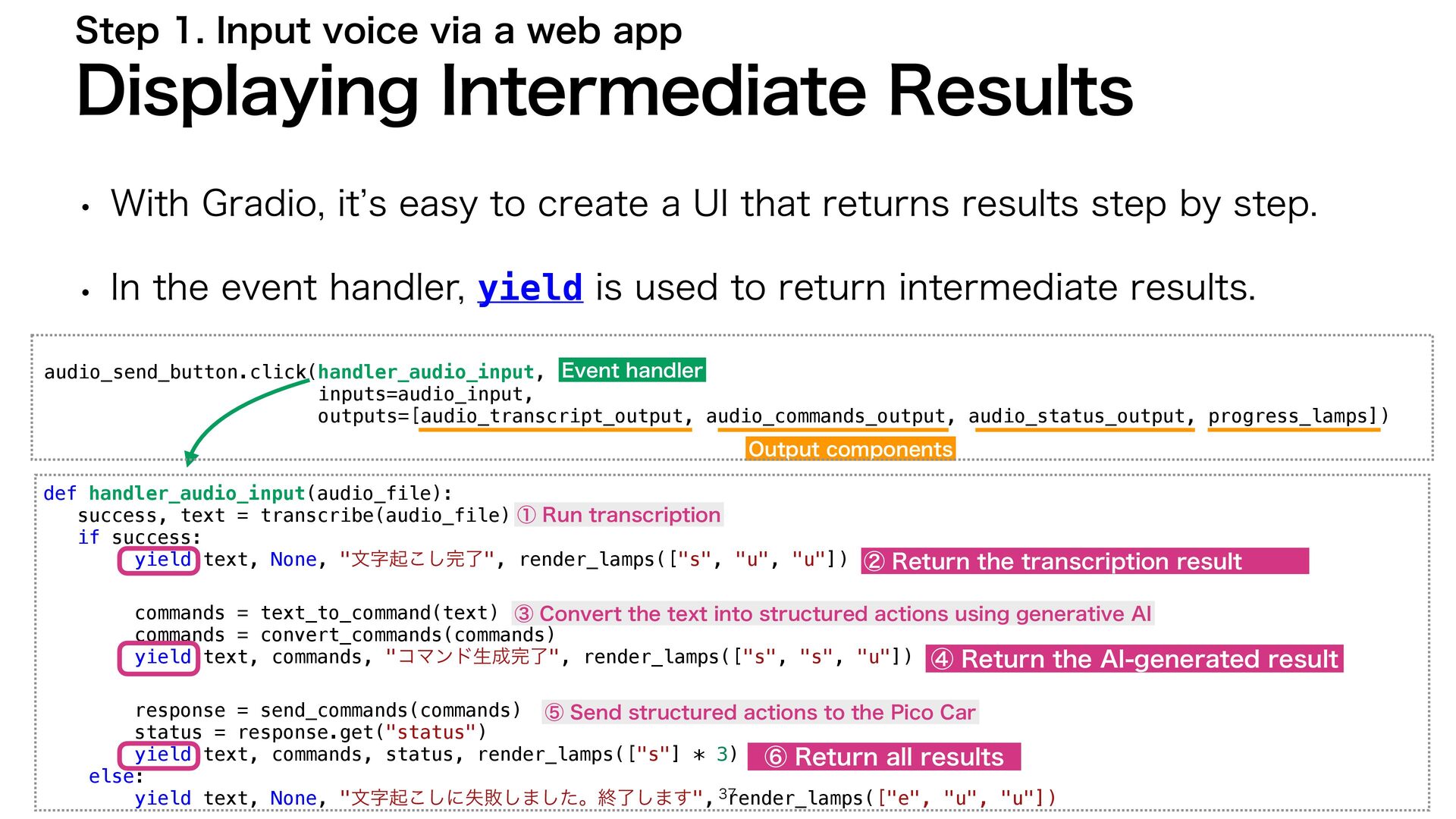 Step 1. Input voice via a web app

Displaying Intermediate Results

• With Gradio, it's easy to create a UI that returns results step by step.

• In the event handler, yield is used to return intermediate results.

audio_send_button.click(handler_audio_input, Event handler
inputs=audio_input,
outputs=[audio_transcript_output, audio_commands_output, audio_status_output, progress_lamps])
Output components

def handler_audio_input(audio_file):
success, text = transcribe(audio_file) ① Run transcription
if success:
yield text, None, "文字起こし完了", render_lamps(["s", "u", "u"]) ② Return the transcription result

commands = text_to_command(text) ③ Convert the text into structured actions using generative AI
commands = convert_commands(commands)
yield text, commands, "コマンド生成完了", render_lamps(["s", "s", "u"]) ④ Return the AI-generated result

response = send_commands(commands) ⑤ Send structured actions to the Pico Car
status = response.get("status")
yield text, commands, status, render_lamps(["s"] * 3) ⑥ Return all results
else:
yield text, None, "文字起こしに失敗しました。終了します", render_lamps(["e", "u", "u"])

37